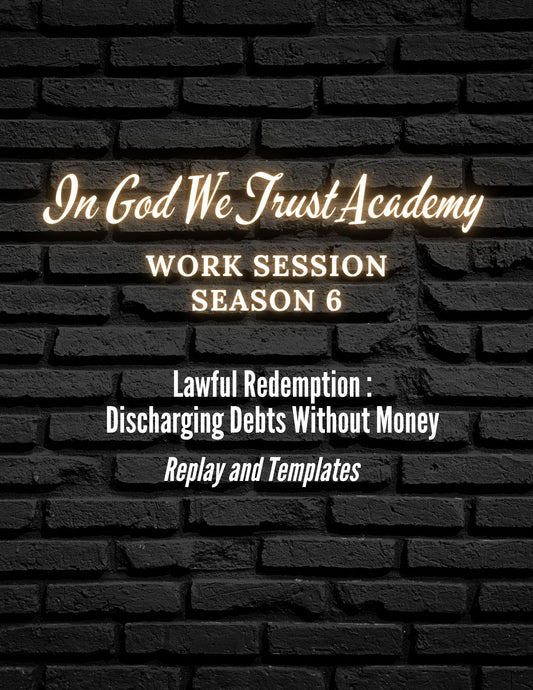 In God We Trust Academy

WORK SESSION
SEASON 6

Lawful Redemption :
Discharging Debts Without Money

Replay and Templates